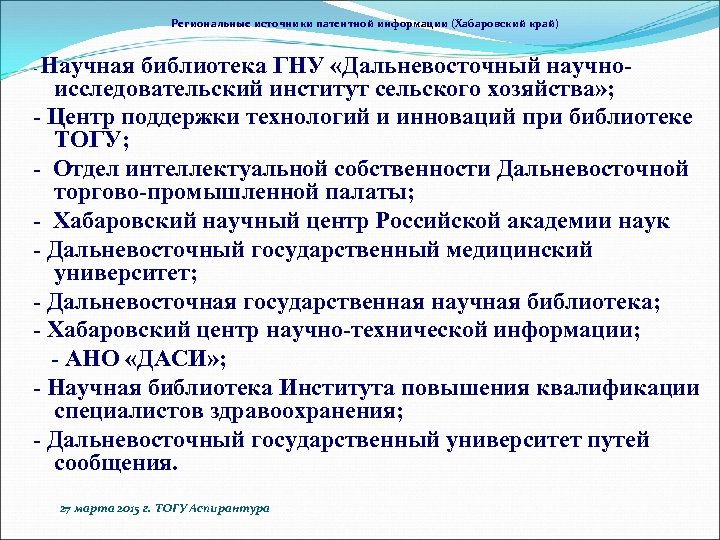 Региональные источники патентной информации (Хабаровский край)

-Научная библиотека ГНУ «Дальневосточный научно-исследовательский институт сельского хозяйства»;

- Центр поддержки технологий и инноваций при библиотеке ТОГУ;

- Отдел интеллектуальной собственности Дальневосточной торгово-промышленной палаты;

- Хабаровский научный центр Российской академии наук

- Дальневосточный государственный медицинский университет;

- Дальневосточная государственная научная библиотека;

- Хабаровский центр научно-технической информации;

- АНО «ДАСИ»;

- Научная библиотека Института повышения квалификации специалистов здравоохранения;

- Дальневосточный государственный университет путей сообщения.

27 марта 2015 г. ТОГУ Аспирантура